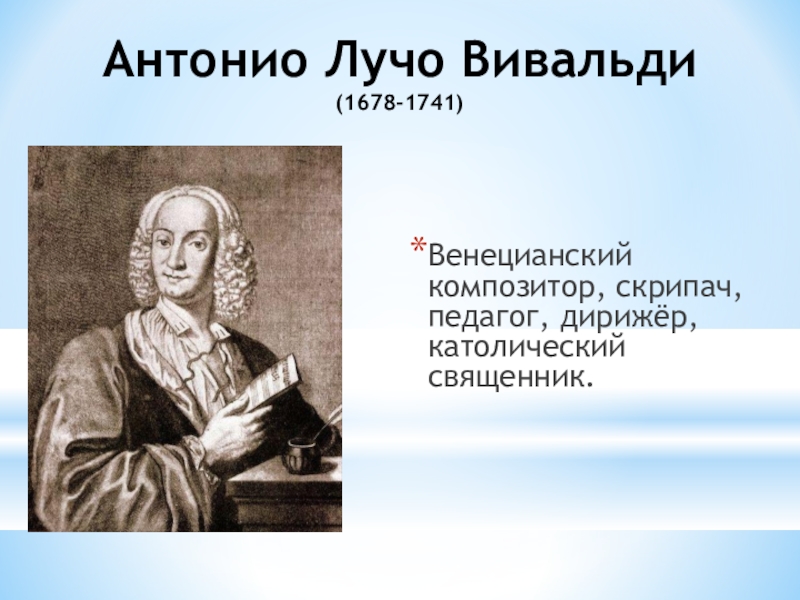 Антонио Лучо Вивальди
(1678-1741)

*Венецианский композитор, скрипач, педагог, дирижёр, католический священник.